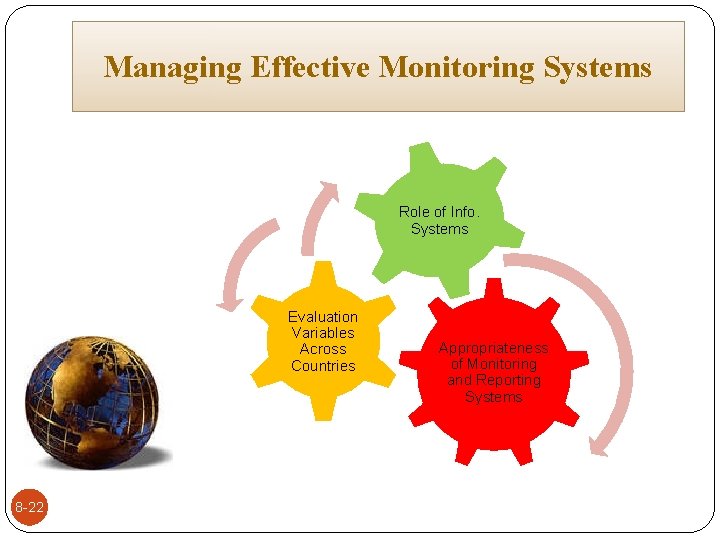 Managing Effective Monitoring Systems

Role of Info. Systems

Evaluation Variables Across Countries

Appropriateness of Monitoring and Reporting Systems

8-22